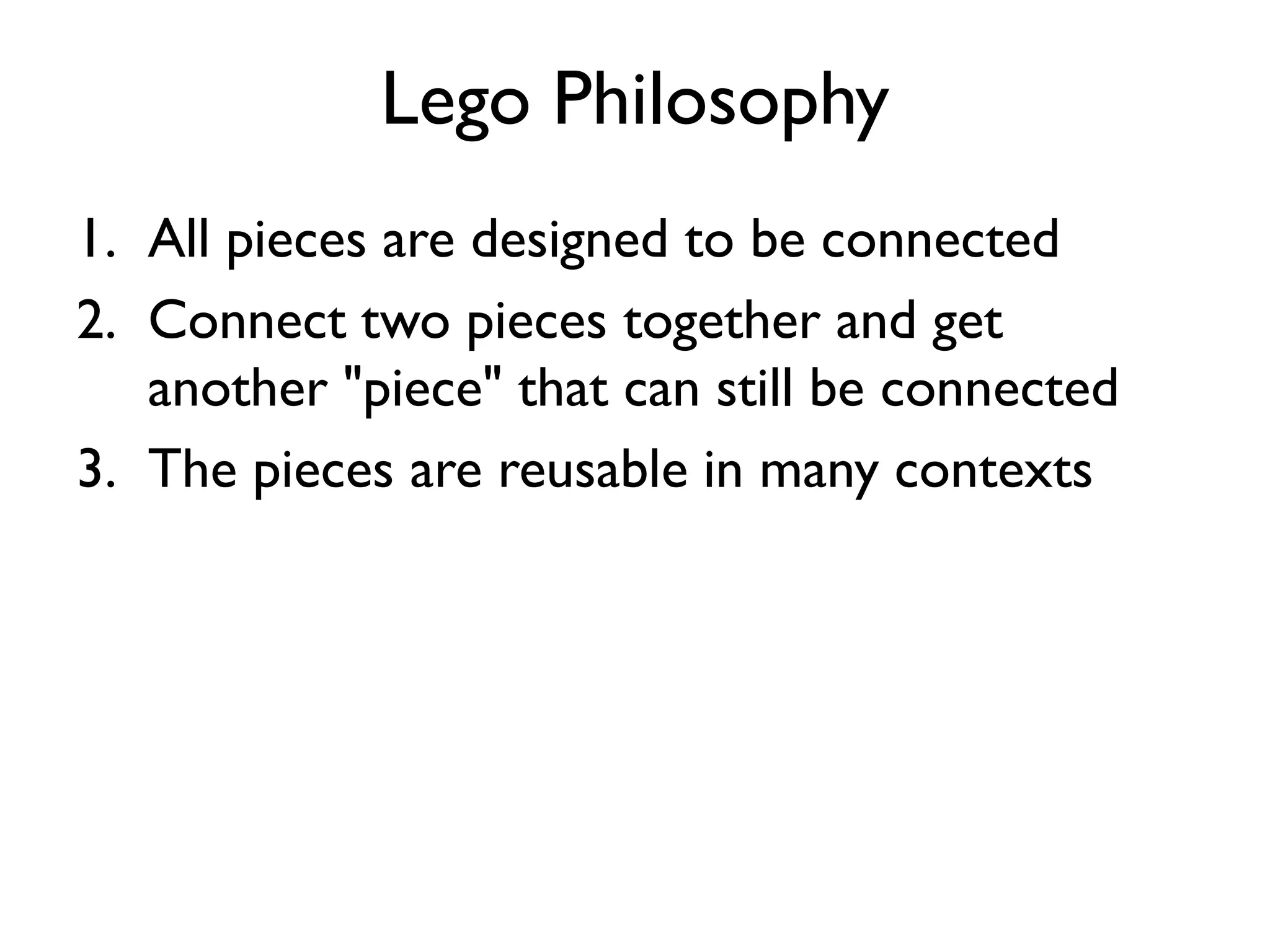 Lego Philosophy

1. All pieces are designed to be connected
2. Connect two pieces together and get another "piece" that can still be connected
3. The pieces are reusable in many contexts